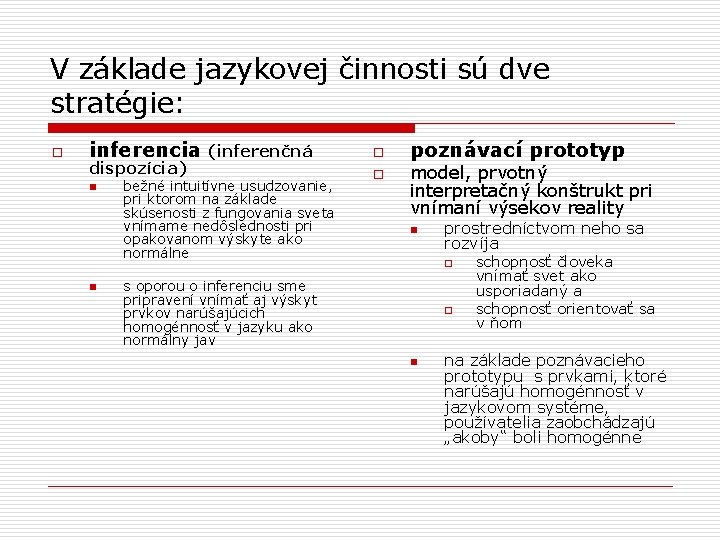 V základe jazykovej činnosti sú dve stratégie:

inferencia (inferenčná dispozícia)

bežné intuitívne usudzovanie, pri ktorom na základe skúsenosti z fungovania sveta vnímame nedôslednosti pri opakovanom výskyte ako normálne

s oporou o inferenciu sme pripravení vnímať aj výskyt prvkov narúšajúcich homogénnosť v jazyku ako normálny jav

poznávací prototyp

model, prvotný interpretačný konštrukt pri vnímaní výsekov reality

prostredníctvom neho sa rozvíja

schopnosť človeka vnímať svet ako usporiadaný a

schopnosť orientovať sa v ňom

na základe poznávacieho prototypu s prvkami, ktoré narúšajú homogénnosť v jazykovom systéme, používatelia zaobchádzajú „akoby“ boli homogénne